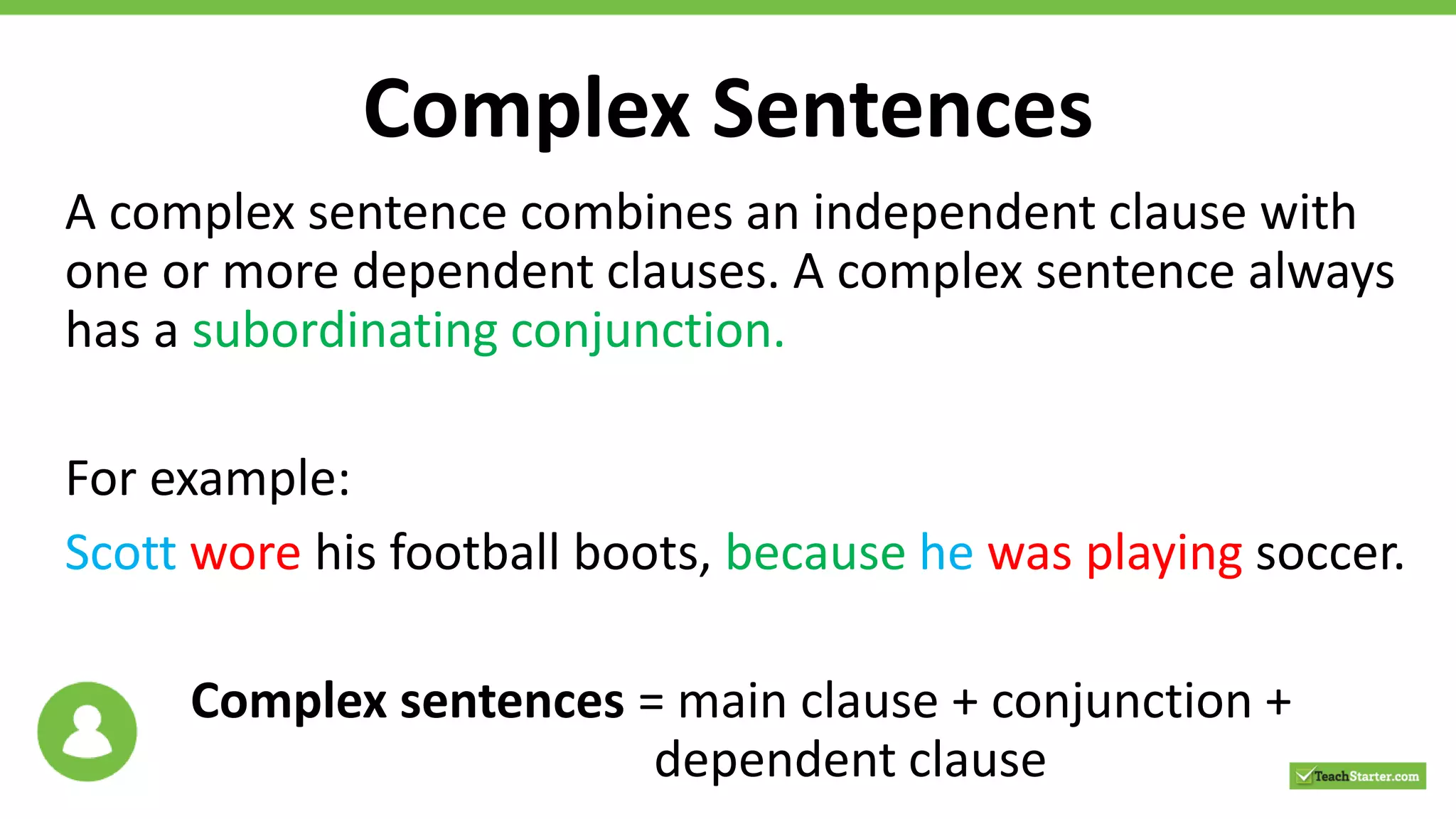 Complex Sentences

A complex sentence combines an independent clause with one or more dependent clauses. A complex sentence always has a subordinating conjunction.

For example:

Scott wore his football boots, because he was playing soccer.

Complex sentences = main clause + conjunction + dependent clause

TeachStarter.com